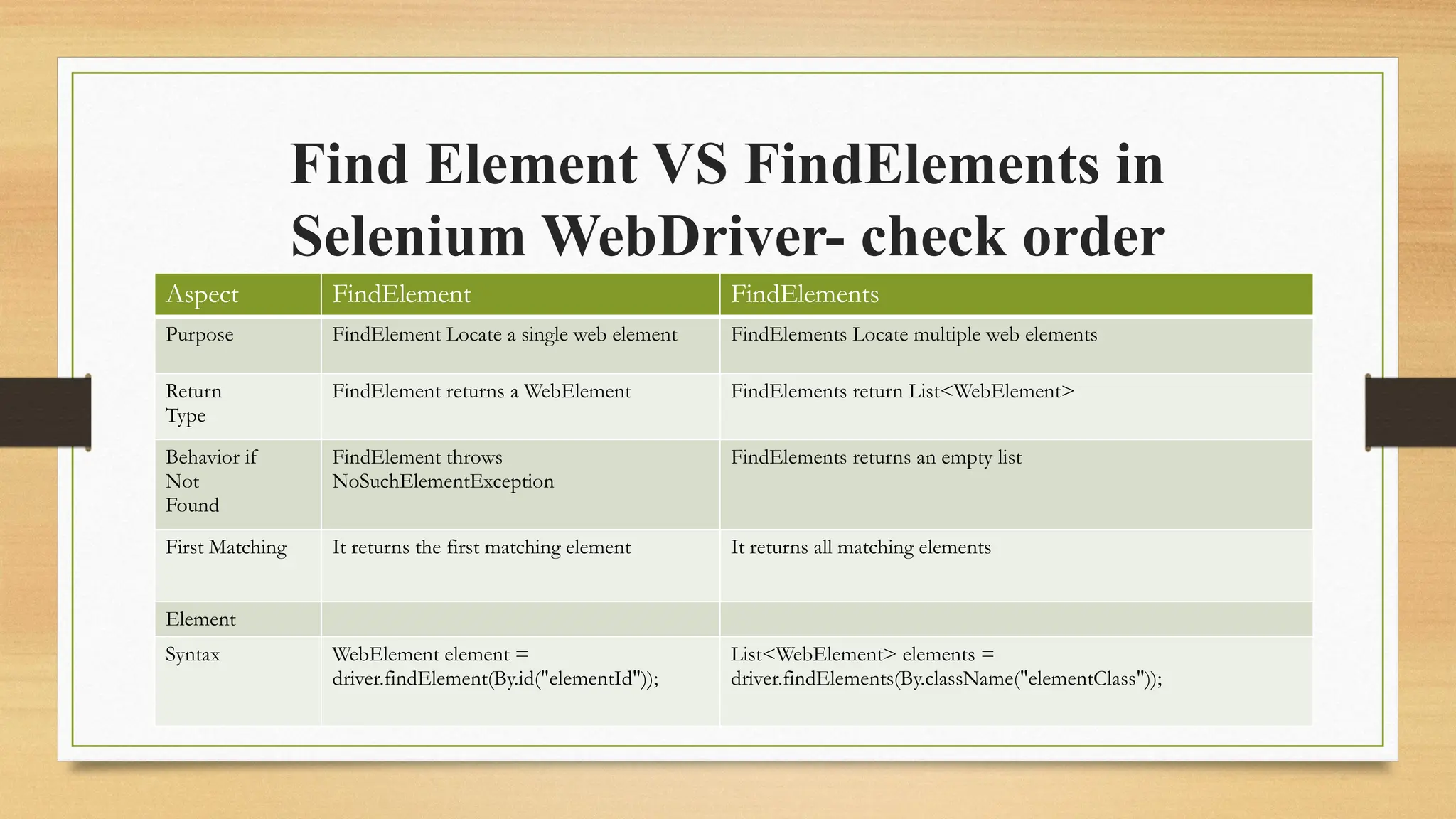 Find Element VS FindElements in Selenium WebDriver- check order

| Aspect | FindElement | FindElements |
|---|---|---|
| Purpose | FindElement Locate a single web element | FindElements Locate multiple web elements |
| Return Type | FindElement returns a WebElement | FindElements return List<WebElement> |
| Behavior if Not Found | FindElement throws NoSuchElementException | FindElements returns an empty list |
| First Matching | It returns the first matching element | It returns all matching elements |
| Element | | |
| Syntax | WebElement element = driver.findElement(By.id("elementId")); | List<WebElement> elements = driver.findElements(By.className("elementClass")); |